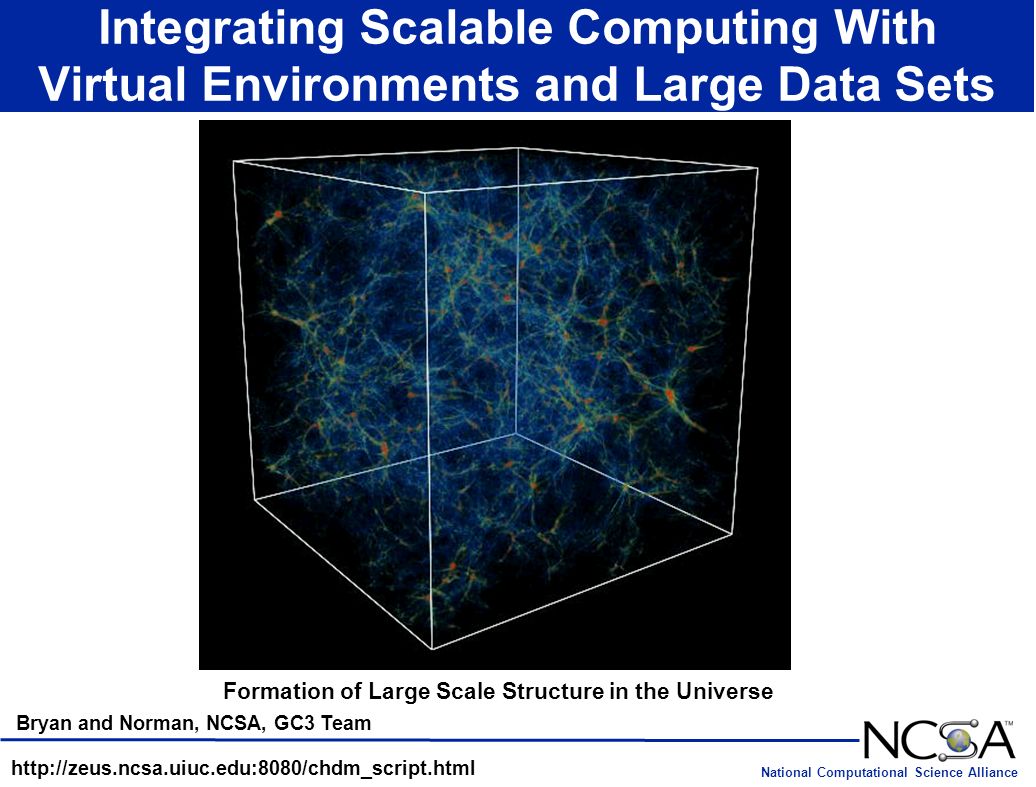 Integrating Scalable Computing With Virtual Environments and Large Data Sets

Formation of Large Scale Structure in the Universe

Bryan and Norman, NCSA, GC3 Team

http://zeus.ncsa.uiuc.edu:8080/chdm_script.html

NCSA™

National Computational Science Alliance